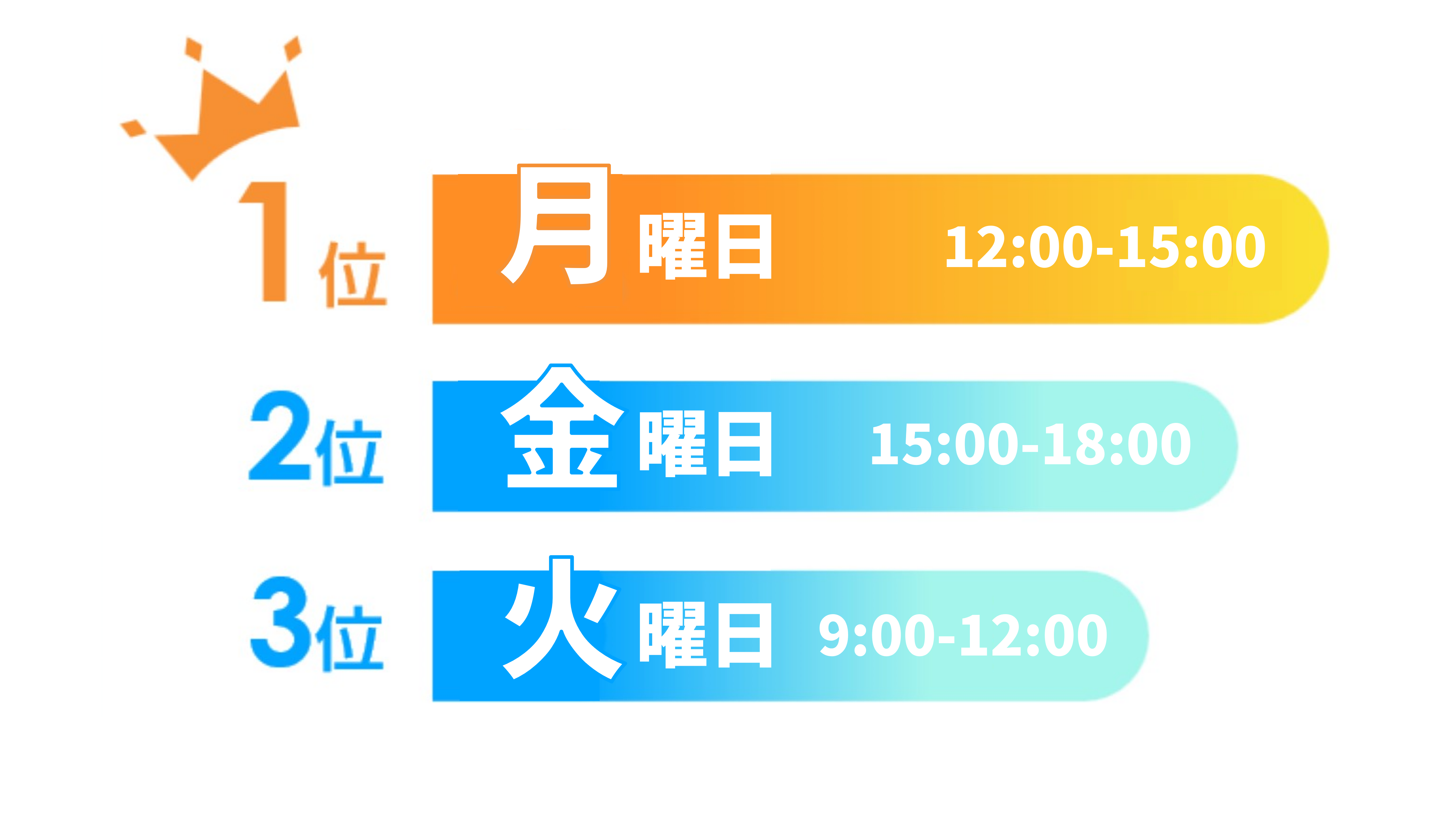 1位 月曜日 12:00-15:00

2位 金曜日 15:00-18:00

3位 火曜日 9:00-12:00